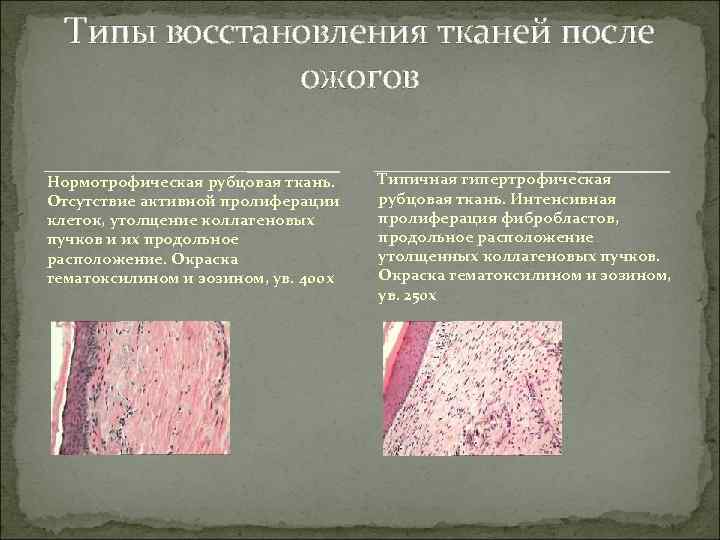 Типы восстановления тканей после ожогов

Нормотрофическая рубцовая ткань. Отсутствие активной пролиферации клеток, утолщение коллагеновых пучков и их продольное расположение. Окраска гематоксилином и эозином, ув. 400х

Типичная гипертрофическая рубцовая ткань. Интенсивная пролиферация фибробластов, продольное расположение утолщенных коллагеновых пучков. Окраска гематоксилином и эозином, ув. 250х